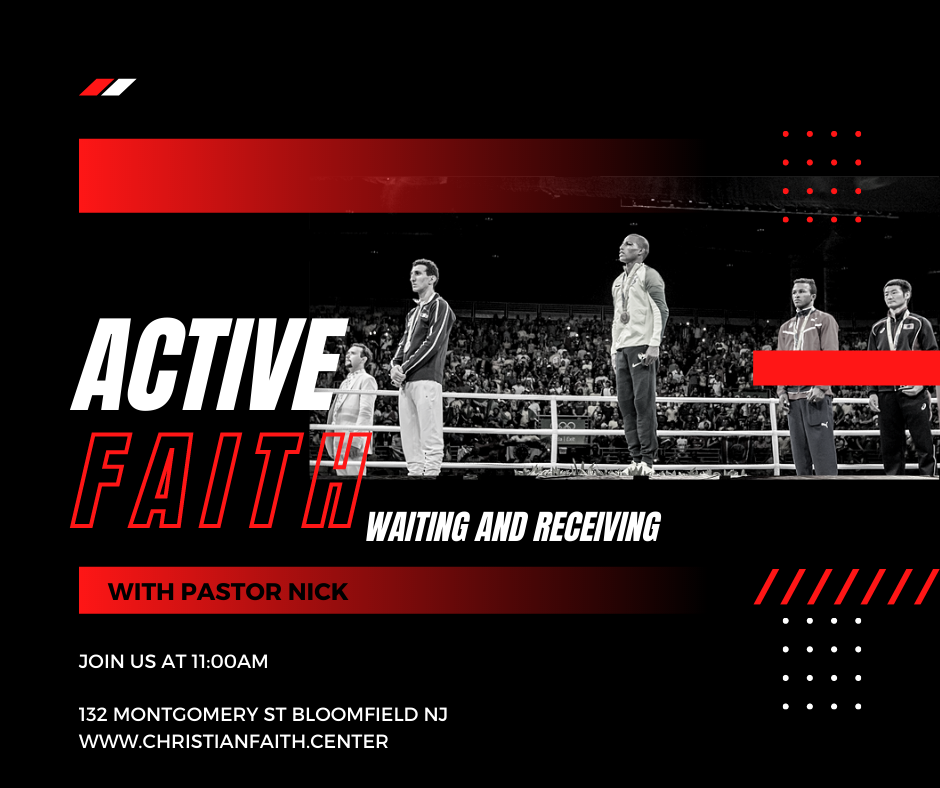 ACTIVE
FAITH
WAITING AND RECEIVING

WITH PASTOR NICK

JOIN US AT 11:00AM

132 MONTGOMERY ST BLOOMFIELD NJ
WWW.CHRISTIANFAITH.CENTER